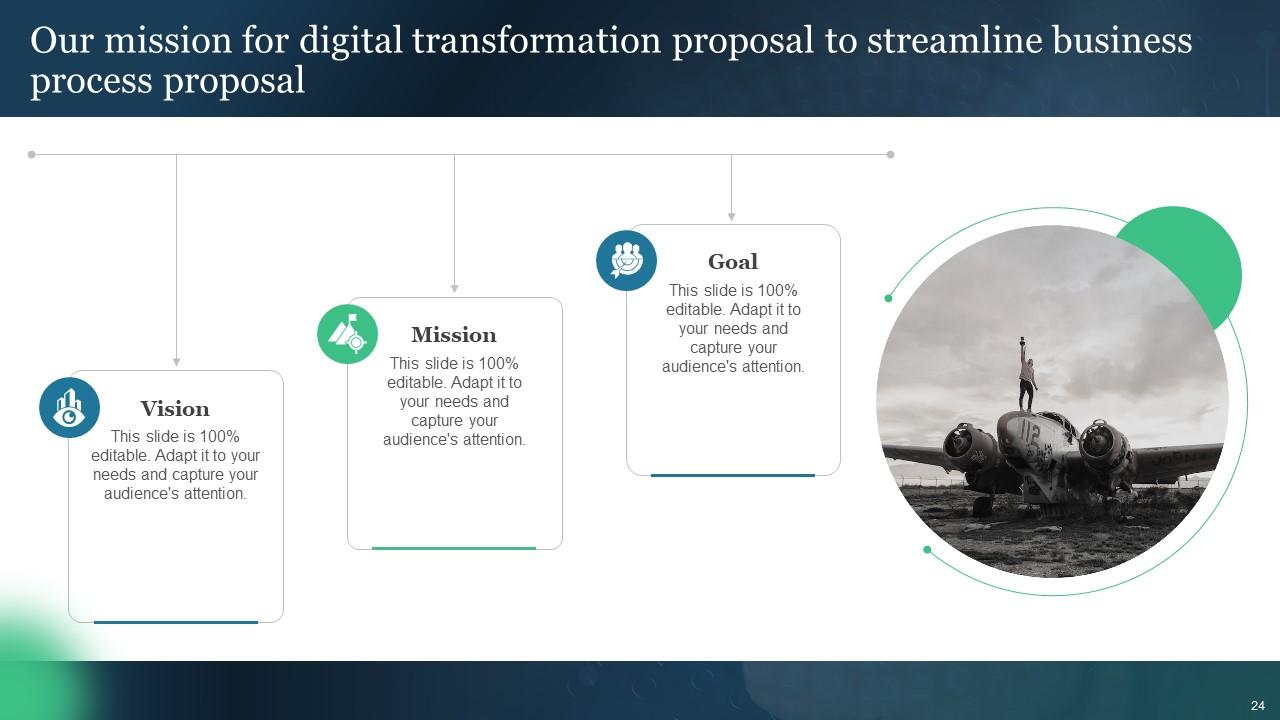 Our mission for digital transformation proposal to streamline business process proposal

Vision
This slide is 100% editable. Adapt it to your needs and capture your audience's attention.

Mission
This slide is 100% editable. Adapt it to your needs and capture your audience's attention.

Goal
This slide is 100% editable. Adapt it to your needs and capture your audience's attention.

112

24